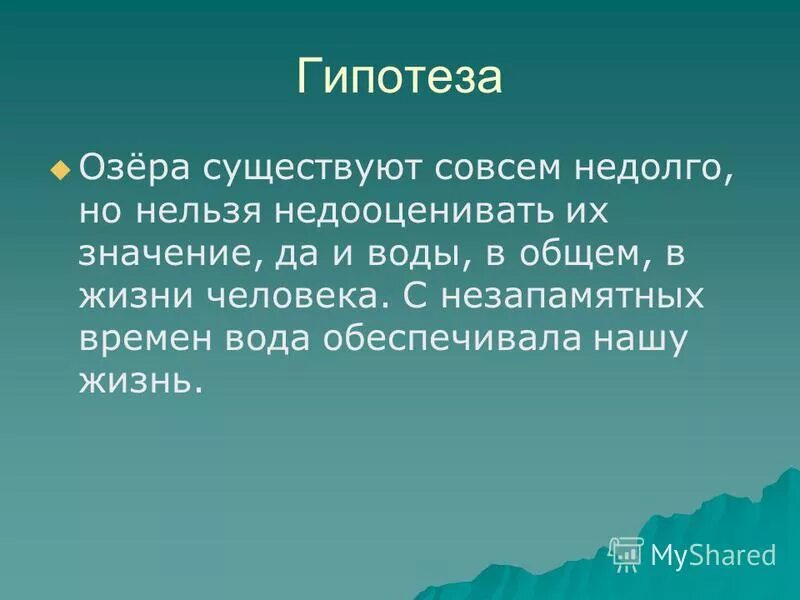 Гипотеза

Озёра существуют совсем недолго, но нельзя недооценивать их значение, да и воды, в общем, в жизни человека. С незапамятных времен вода обеспечивала нашу жизнь.

MyShared